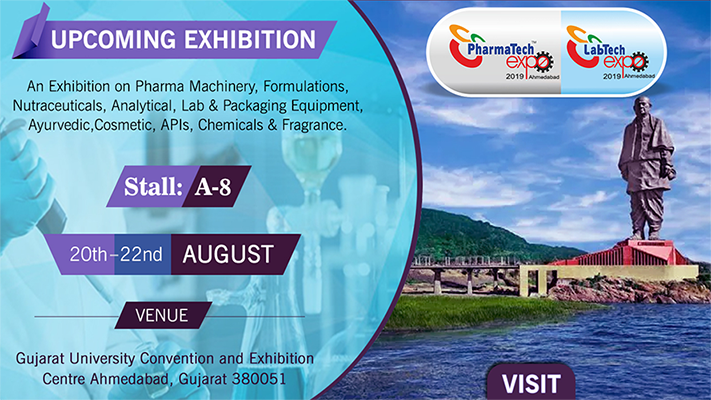 UPCOMING EXHIBITION

An Exhibition on Pharma Machinery, Formulations, Nutraceuticals, Analytical, Lab & Packaging Equipment, Ayurvedic,Cosmetic, APIs, Chemicals & Fragrance.

Stall: A-8

20th–22nd AUGUST

VENUE

Gujarat University Convention and Exhibition Centre Ahmedabad, Gujarat 380051

PharmaTech expo 2019 Ahmedabad

LabTech expo 2019 Ahmedabad

VISIT